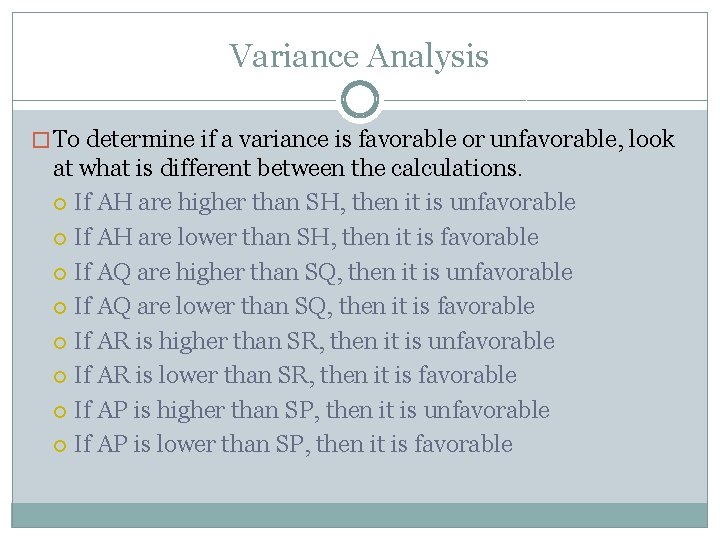 Variance Analysis

To determine if a variance is favorable or unfavorable, look at what is different between the calculations.

If AH are higher than SH, then it is unfavorable
If AH are lower than SH, then it is favorable
If AQ are higher than SQ, then it is unfavorable
If AQ are lower than SQ, then it is favorable
If AR is higher than SR, then it is unfavorable
If AR is lower than SR, then it is favorable
If AP is higher than SP, then it is unfavorable
If AP is lower than SP, then it is favorable